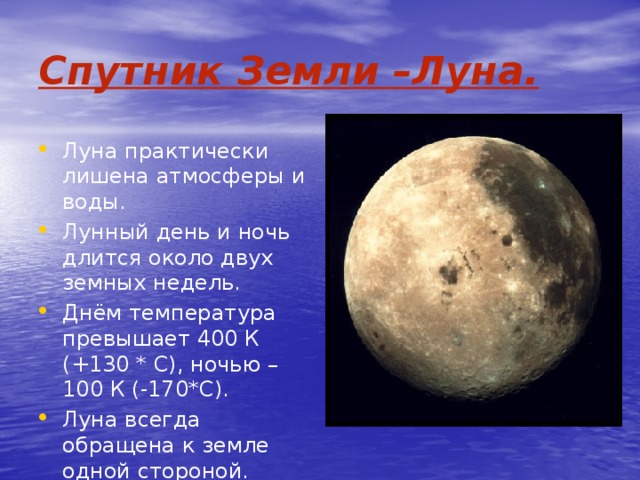 Спутник Земли –Луна.

• Луна практически лишена атмосферы и воды.
• Лунный день и ночь длится около двух земных недель.
• Днём температура превышает 400 К (+130 * С), ночью – 100 К (-170*С).
• Луна всегда обращена к земле одной стороной.